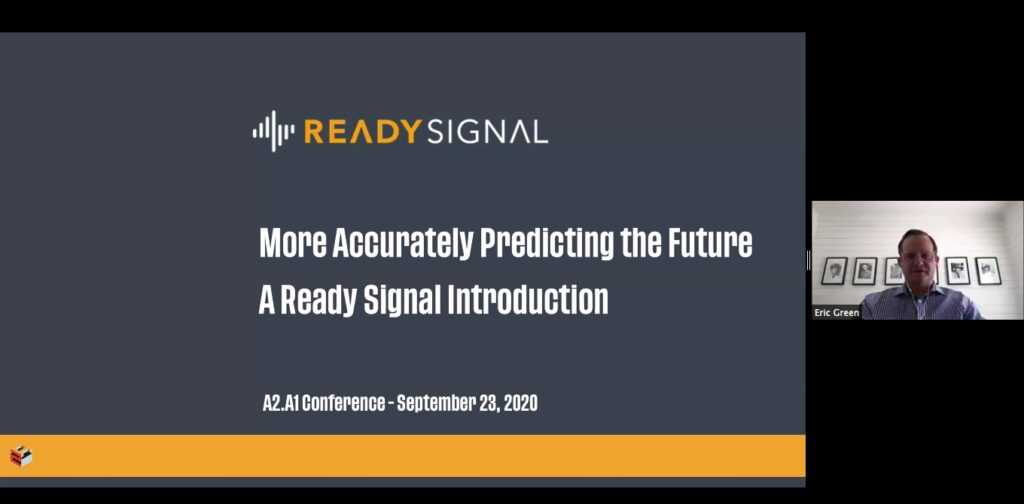 READY SIGNAL

More Accurately Predicting the Future
A Ready Signal Introduction

A2.A1 Conference - September 23, 2020

Eric Green